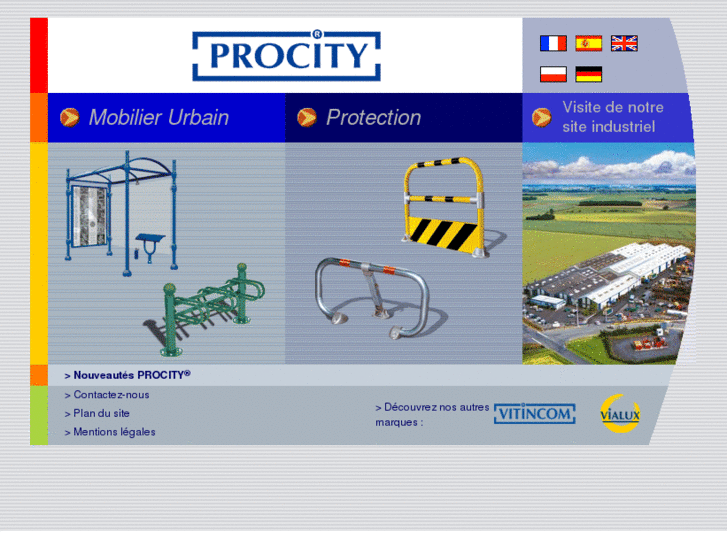 PROCITY®

Mobilier Urbain

Protection

Visite de notre site industriel

> Nouveautés PROCITY®

> Contactez-nous

> Plan du site

> Mentions légales

> Découvrez nos autres marques :

VITINCOM

VIALUX